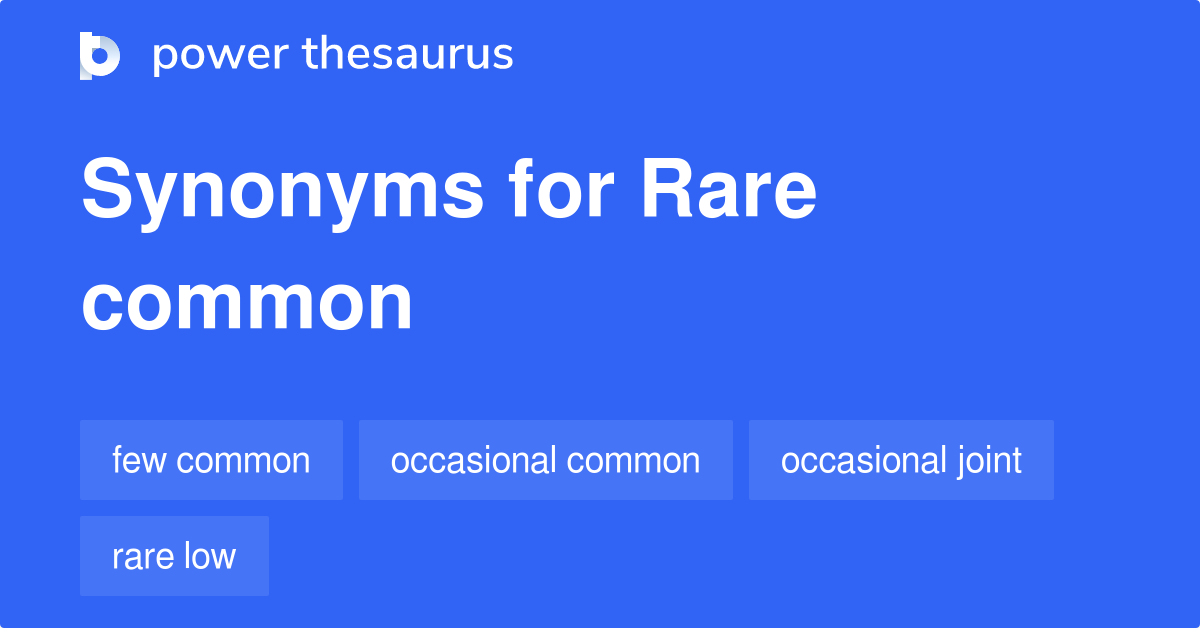 power thesaurus

Synonyms for Rare common

few common

occasional common

occasional joint

rare low